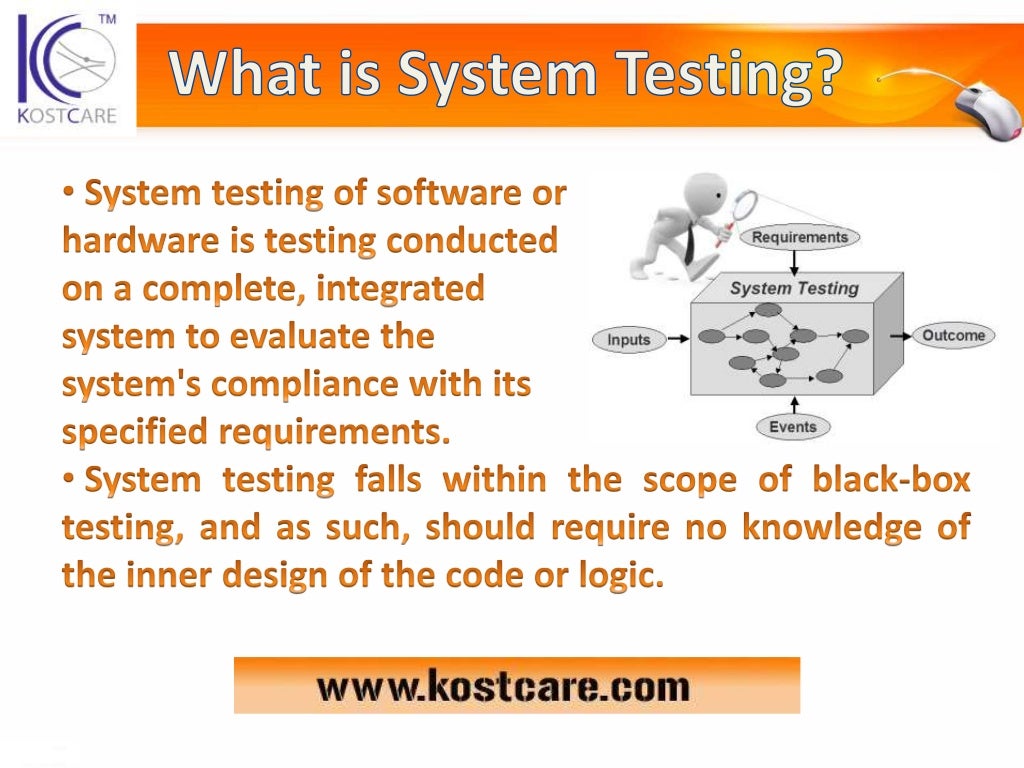 TM
KOSTCARE

What is System Testing?

• System testing of software or hardware is testing conducted on a complete, integrated system to evaluate the system's compliance with its specified requirements.

Requirements
System Testing
Inputs
Outcome
Events

• System testing falls within the scope of black-box testing, and as such, should require no knowledge of the inner design of the code or logic.

www.kostcare.com